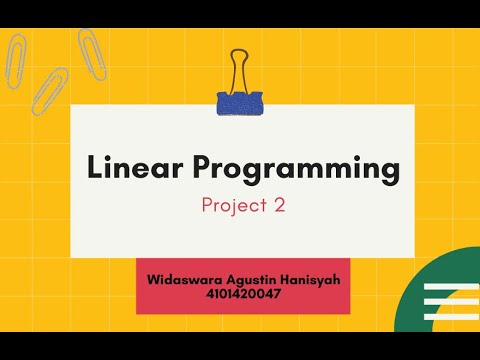 Linear Programming

Project 2

Widaswara Agustin Hanisyah
4101420047